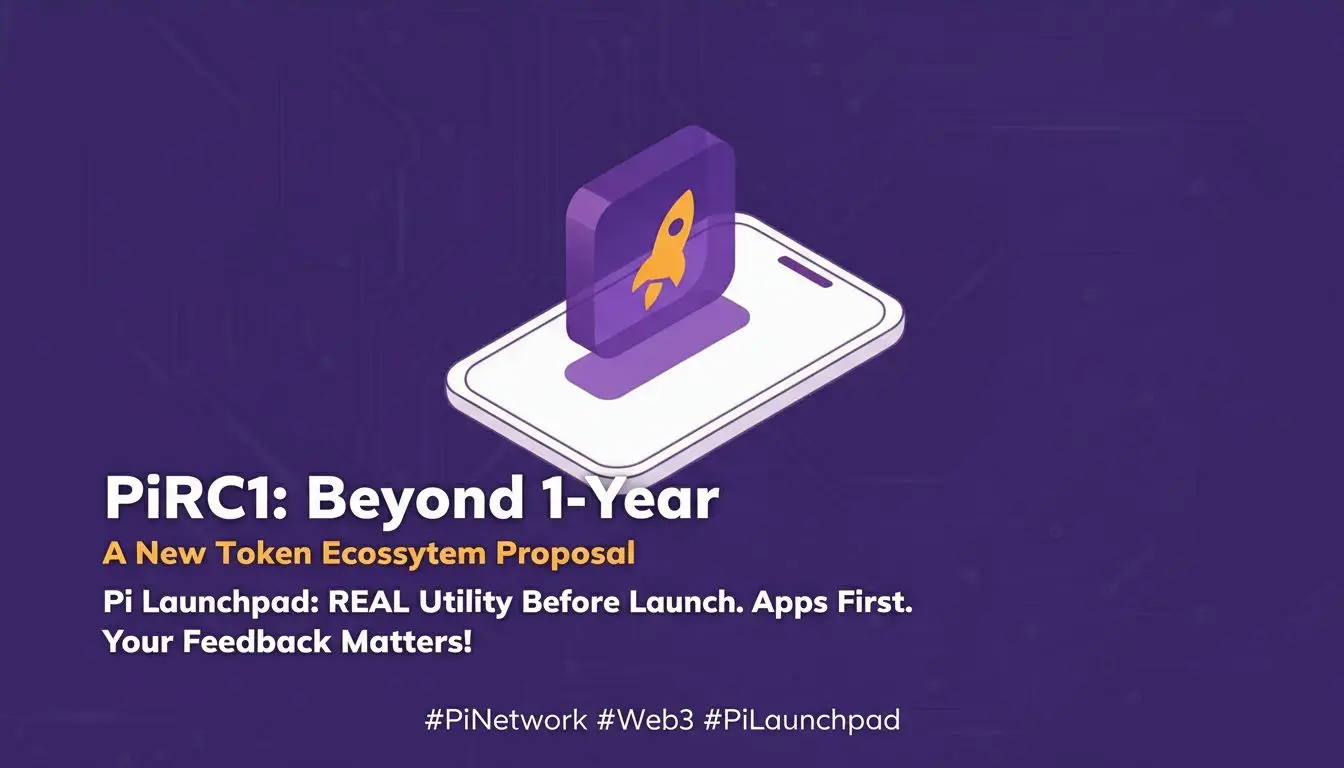 PiRC1: Beyond 1-Year

A New Token Ecossytem Proposal

Pi Launchpad: REAL Utility Before Launch. Apps First. Your Feedback Matters!

#PiNetwork #Web3 #PiLaunchpad